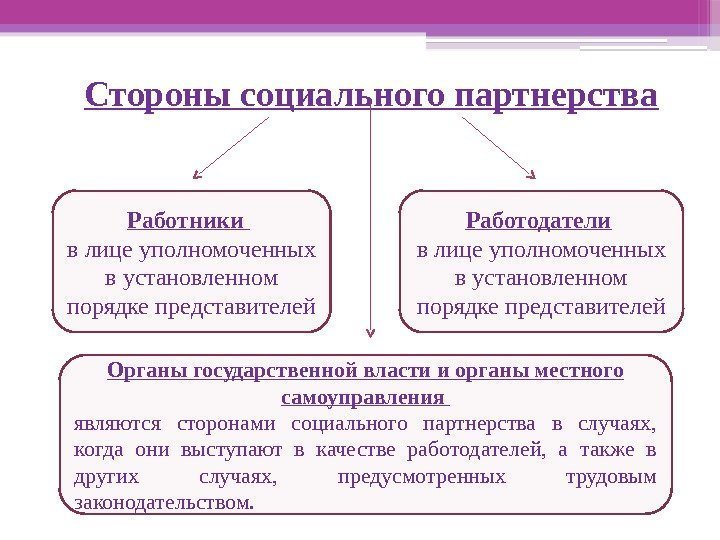 Стороны социального партнерства

Работники
в лице уполномоченных в установленном порядке представителей

Работодатели
в лице уполномоченных в установленном порядке представителей

Органы государственной власти и органы местного самоуправления
являются сторонами социального партнерства в случаях, когда они выступают в качестве работодателей, а также в других случаях, предусмотренных трудовым законодательством.